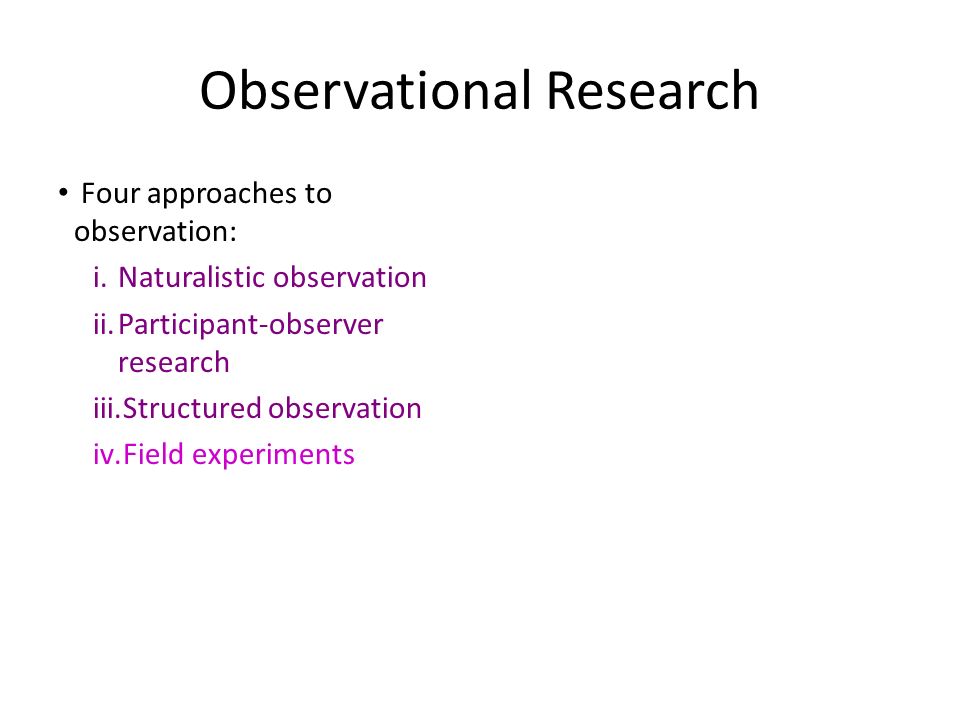 Observational Research

• Four approaches to observation:

i. Naturalistic observation

ii. Participant-observer research

iii. Structured observation

iv. Field experiments